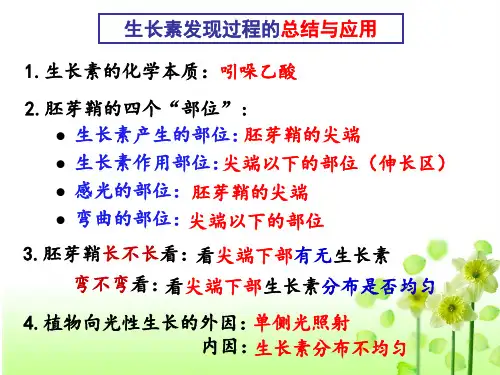 生长素发现过程的总结与应用

1. 生长素的化学本质：吲哚乙酸

2. 胚芽鞘的四个“部位”：

● 生长素产生的部位：胚芽鞘的尖端
● 生长素作用部位：尖端以下的部位（伸长区）
● 感光的部位：胚芽鞘的尖端
● 弯曲的部位：尖端以下的部位

3. 胚芽鞘长不长看：看尖端下部有无生长素
弯不弯看：看尖端下部生长素分布是否均匀

4. 植物向光性生长的外因：单侧光照射
内因：生长素分布不均匀